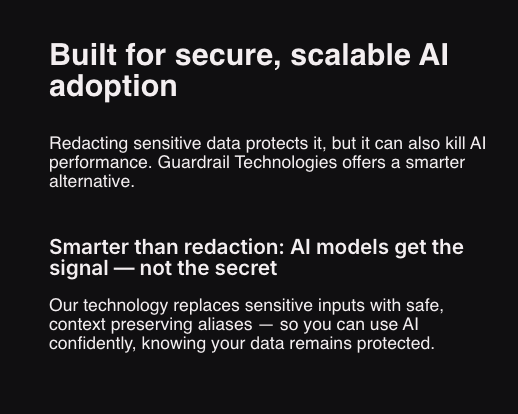 Built for secure, scalable AI adoption

Redacting sensitive data protects it, but it can also kill AI performance. Guardrail Technologies offers a smarter alternative.

Smarter than redaction: AI models get the signal — not the secret

Our technology replaces sensitive inputs with safe, context preserving aliases — so you can use AI confidently, knowing your data remains protected.